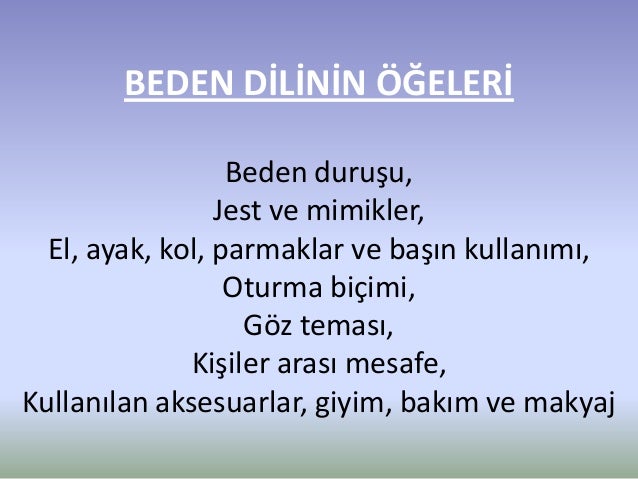 BEDEN DİLİNİN ÖĞELERİ

Beden duruşu,
Jest ve mimikler,
El, ayak, kol, parmaklar ve başın kullanımı,
Oturma biçimi,
Göz teması,
Kişiler arası mesafe,
Kullanılan aksesuarlar, giyim, bakım ve makyaj